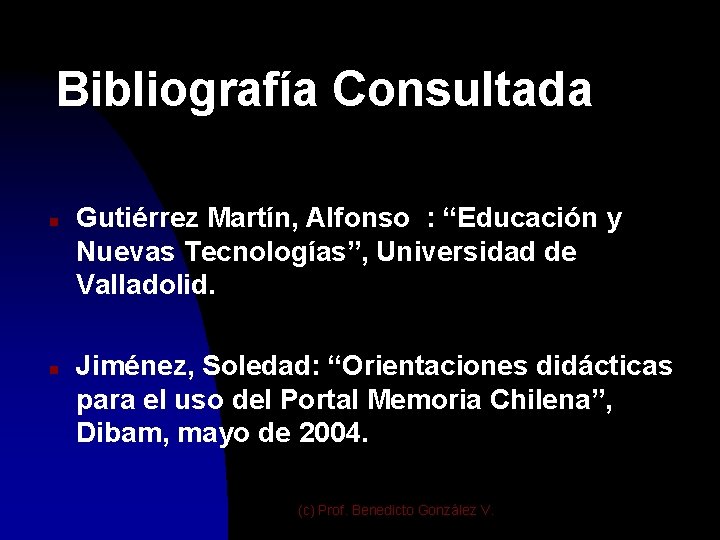 Bibliografía Consultada

Gutiérrez Martín, Alfonso : “Educación y Nuevas Tecnologías”, Universidad de Valladolid.

Jiménez, Soledad: “Orientaciones didácticas para el uso del Portal Memoria Chilena”, Dibam, mayo de 2004.

(c) Prof. Benedicto González V.